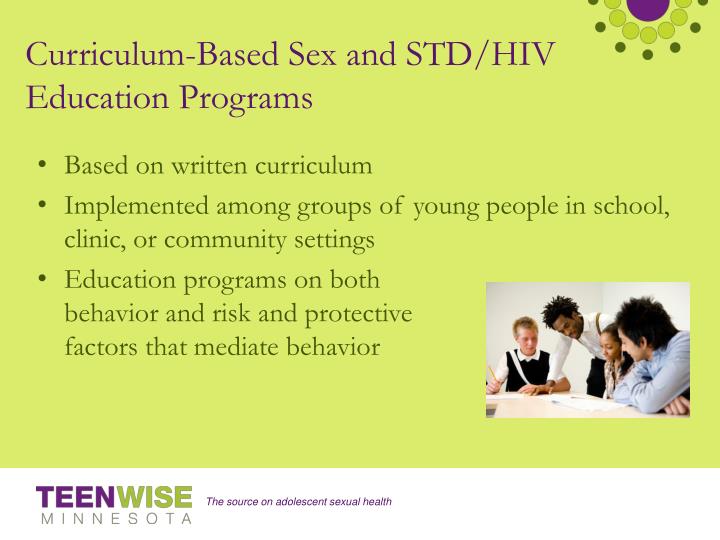 Curriculum-Based Sex and STD/HIV Education Programs

• Based on written curriculum
• Implemented among groups of young people in school, clinic, or community settings
• Education programs on both behavior and risk and protective factors that mediate behavior

TEENWISE
MINNESOTA
The source on adolescent sexual health